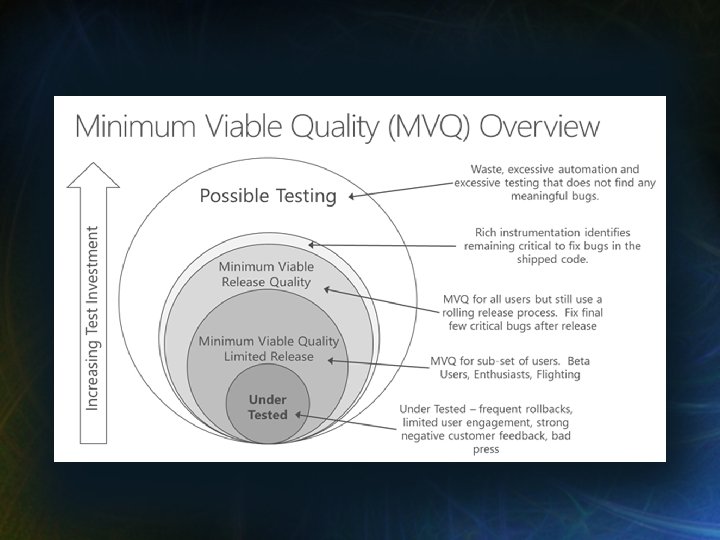 Minimum Viable Quality (MVQ) Overview

Increasing Test Investment

Possible Testing

Minimum Viable Release Quality

Minimum Viable Quality Limited Release

Under Tested

Waste, excessive automation and excessive testing that does not find any meaningful bugs.

Rich instrumentation identifies remaining critical to fix bugs in the shipped code.

MVQ for all users but still use a rolling release process. Fix final few critical bugs after release

MVQ for sub-set of users. Beta Users, Enthusiasts, Flighting

Under Tested – frequent rollbacks, limited user engagement, strong negative customer feedback, bad press